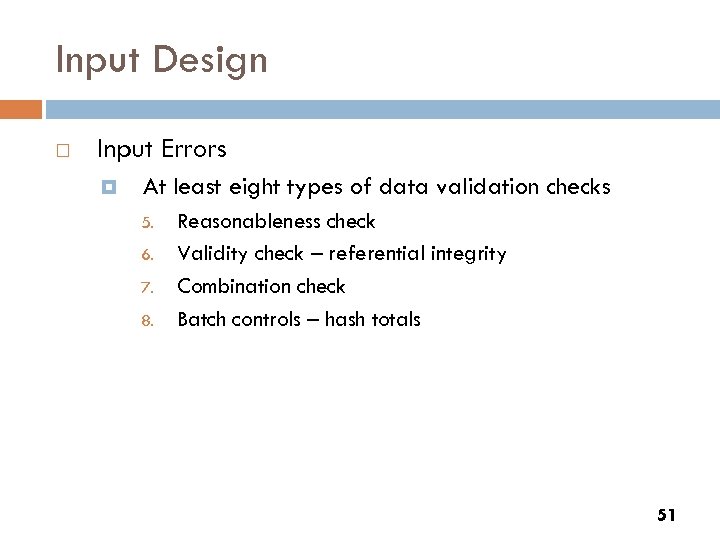 Input Design

Input Errors

At least eight types of data validation checks

5. Reasonableness check
6. Validity check – referential integrity
7. Combination check
8. Batch controls – hash totals

51